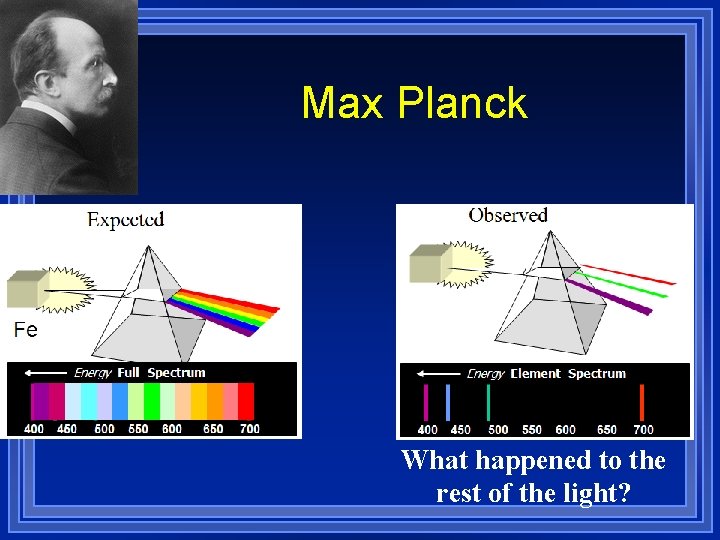 Max Planck

Expected

Fe

Energy Full Spectrum

400 450 500 550 600 650 700

Observed

Energy Element Spectrum

400 450 500 550 600 650 700

What happened to the rest of the light?